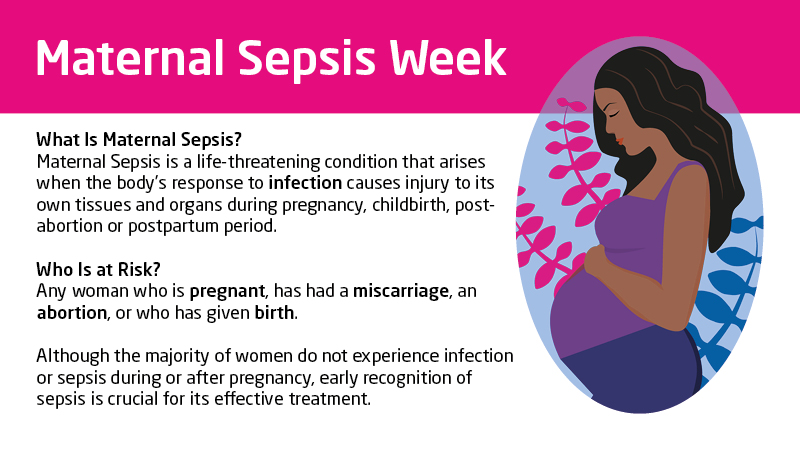 Maternal Sepsis Week

What Is Maternal Sepsis?
Maternal Sepsis is a life-threatening condition that arises when the body's response to infection causes injury to its own tissues and organs during pregnancy, childbirth, post-abortion or postpartum period.

Who Is at Risk?
Any woman who is pregnant, has had a miscarriage, an abortion, or who has given birth.

Although the majority of women do not experience infection or sepsis during or after pregnancy, early recognition of sepsis is crucial for its effective treatment.